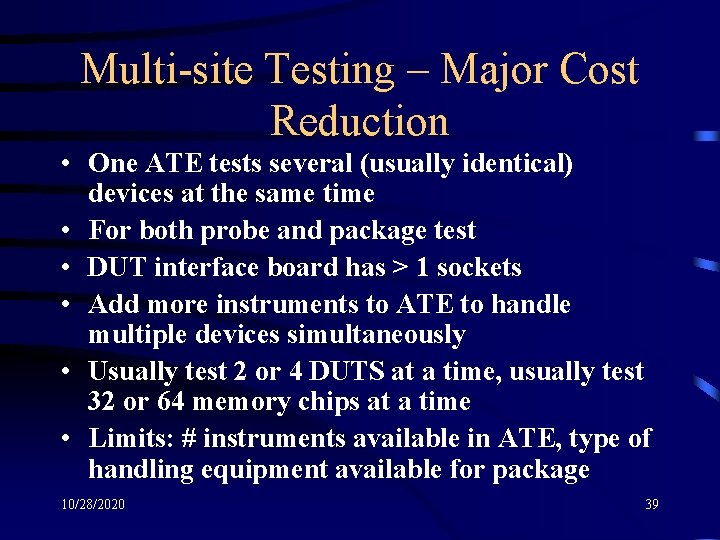 Multi-site Testing – Major Cost Reduction

• One ATE tests several (usually identical) devices at the same time
• For both probe and package test
• DUT interface board has > 1 sockets
• Add more instruments to ATE to handle multiple devices simultaneously
• Usually test 2 or 4 DUTS at a time, usually test 32 or 64 memory chips at a time
• Limits: # instruments available in ATE, type of handling equipment available for package

10/28/2020

39